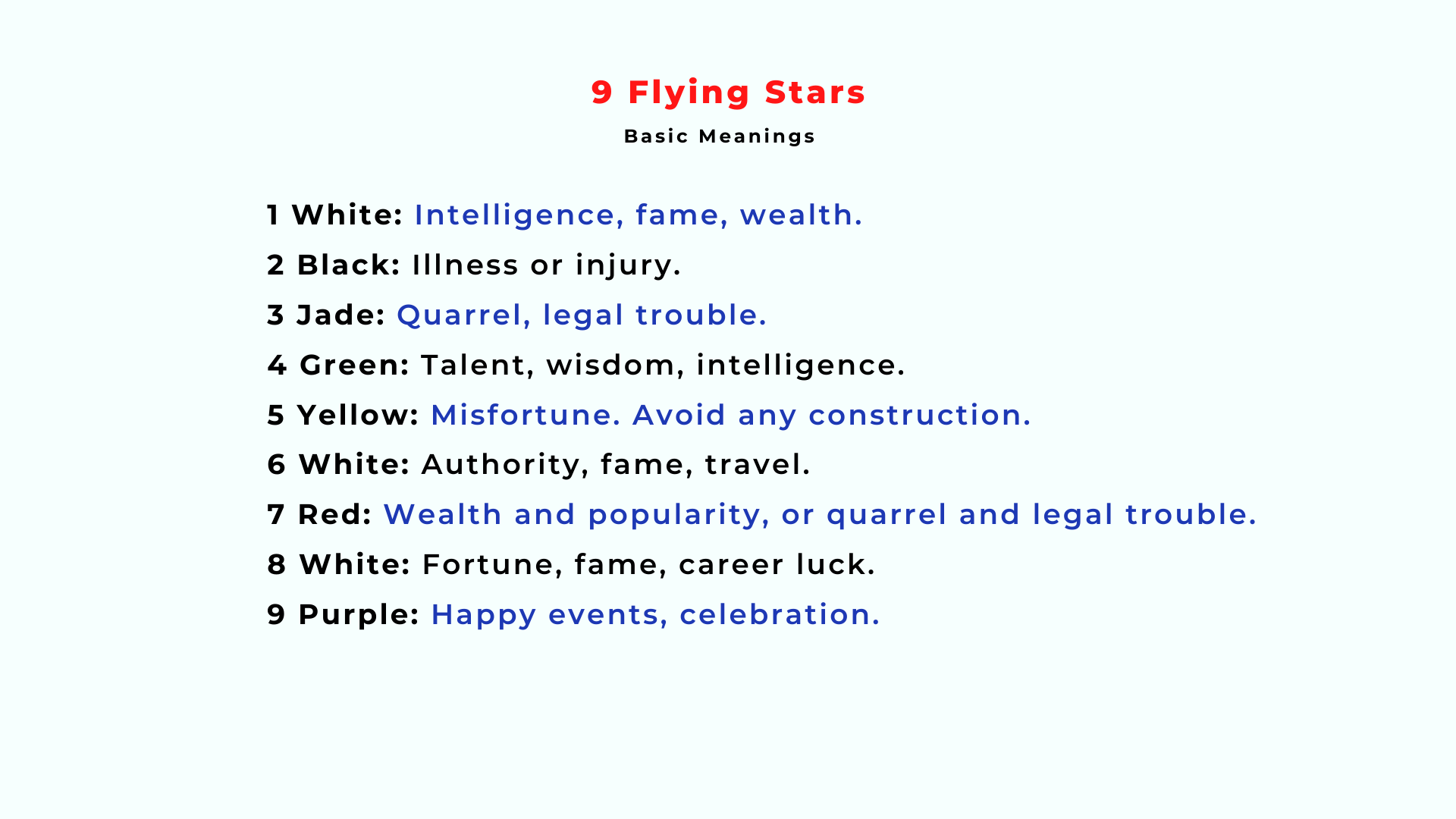 9 Flying Stars

Basic Meanings

1 White: Intelligence, fame, wealth.

2 Black: Illness or injury.

3 Jade: Quarrel, legal trouble.

4 Green: Talent, wisdom, intelligence.

5 Yellow: Misfortune. Avoid any construction.

6 White: Authority, fame, travel.

7 Red: Wealth and popularity, or quarrel and legal trouble.

8 White: Fortune, fame, career luck.

9 Purple: Happy events, celebration.